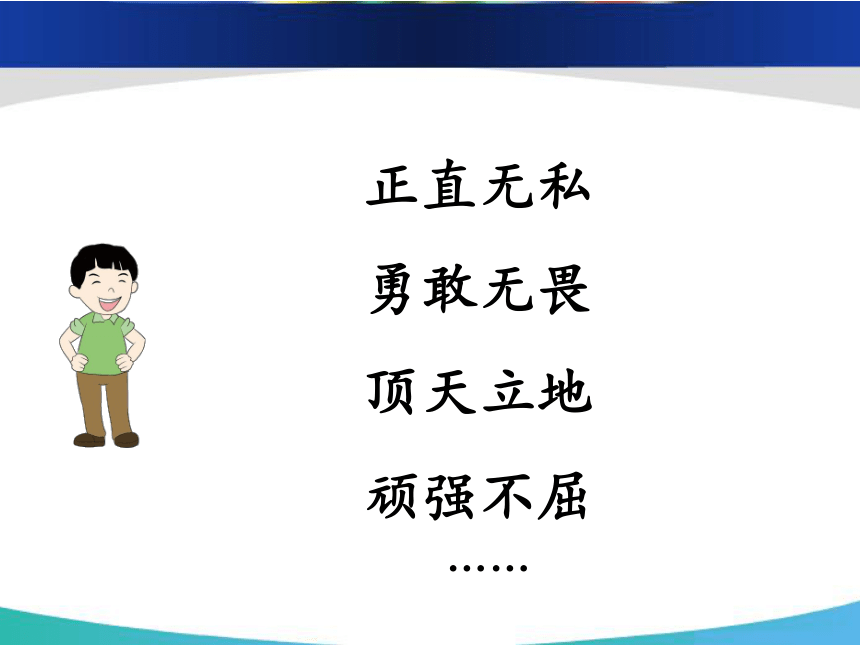 正直无私

勇敢无畏

顶天立地

顽强不屈

……